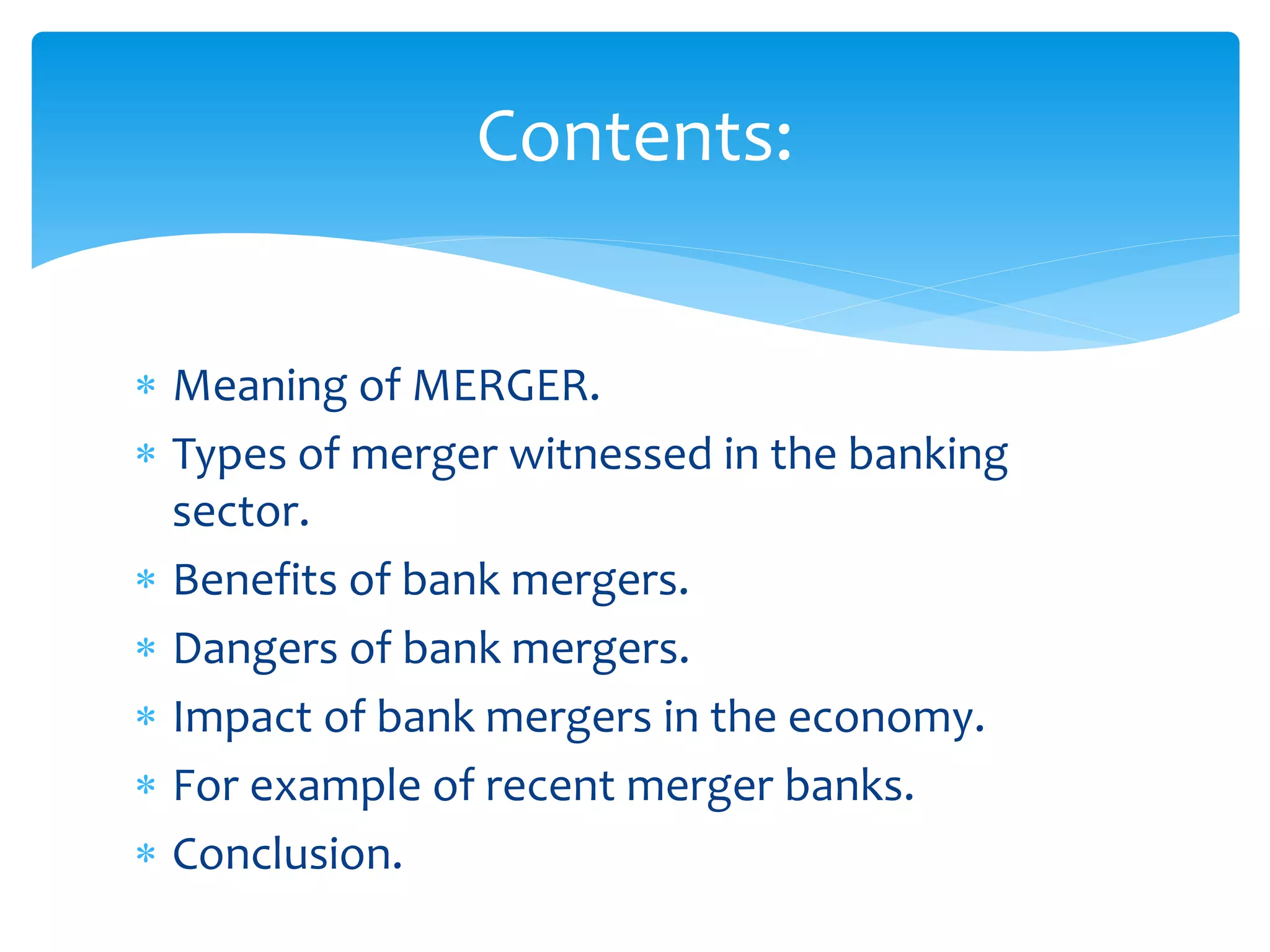 Contents:

* Meaning of MERGER.
* Types of merger witnessed in the banking sector.
* Benefits of bank mergers.
* Dangers of bank mergers.
* Impact of bank mergers in the economy.
* For example of recent merger banks.
* Conclusion.